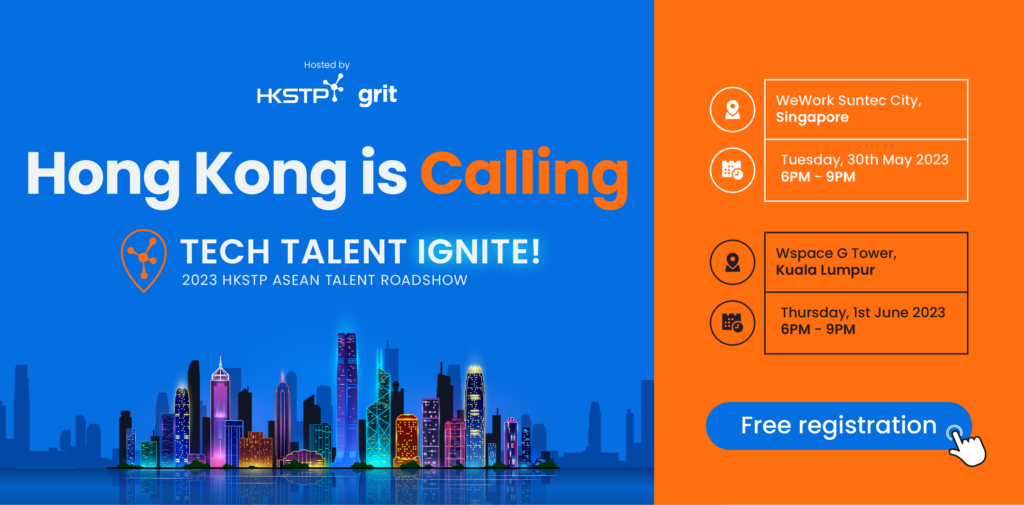 Hosted by

HKSTP grit

Hong Kong is Calling

TECH TALENT IGNITE!
2023 HKSTP ASEAN TALENT ROADSHOW

WeWork Suntec City, Singapore

Tuesday, 30th May 2023
6PM - 9PM

Wspace G Tower, Kuala Lumpur

Thursday, 1st June 2023
6PM - 9PM

Free registration